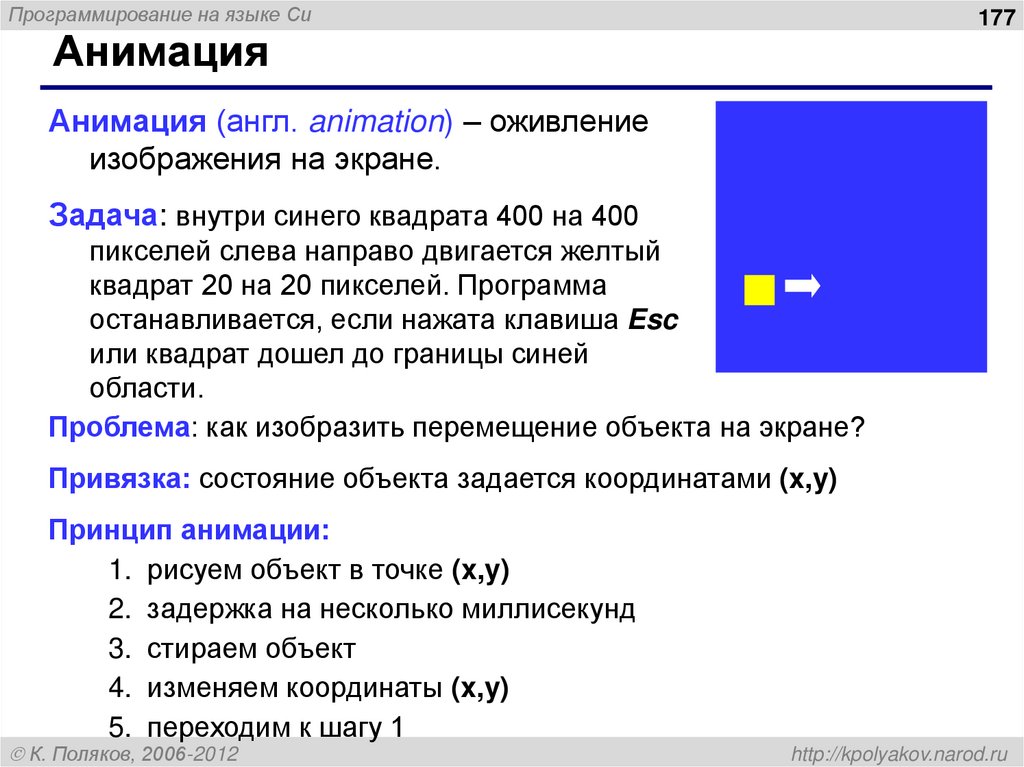 Программирование на языке Си

177

Анимация

Анимация (англ. animation) – оживление изображения на экране.

Задача: внутри синего квадрата 400 на 400 пикселей слева направо двигается желтый квадрат 20 на 20 пикселей. Программа останавливается, если нажата клавиша Esc или квадрат дошел до границы синей области.

Проблема: как изобразить перемещение объекта на экране?

Привязка: состояние объекта задается координатами (x,y)

Принцип анимации:

1. рисуем объект в точке (x,y)
2. задержка на несколько миллисекунд
3. стираем объект
4. изменяем координаты (x,y)
5. переходим к шагу 1

© К. Поляков, 2006-2012

http://kpolyakov.narod.ru